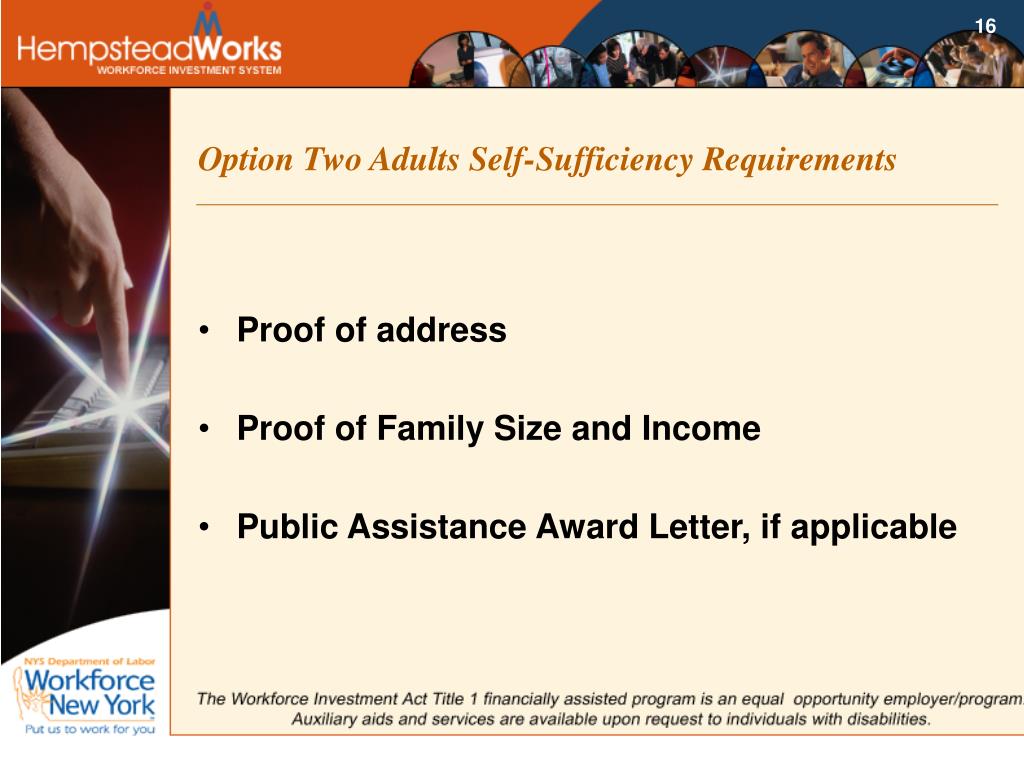 HempsteadWorks
WORKFORCE INVESTMENT SYSTEM

16

Option Two Adults Self-Sufficiency Requirements

• Proof of address

• Proof of Family Size and Income

• Public Assistance Award Letter, if applicable

NYS Department of Labor
Workforce New York
Put us to work for you

The Workforce Investment Act Title 1 financially assisted program is an equal opportunity employer/program. Auxiliary aids and services are available upon request to individuals with disabilities.